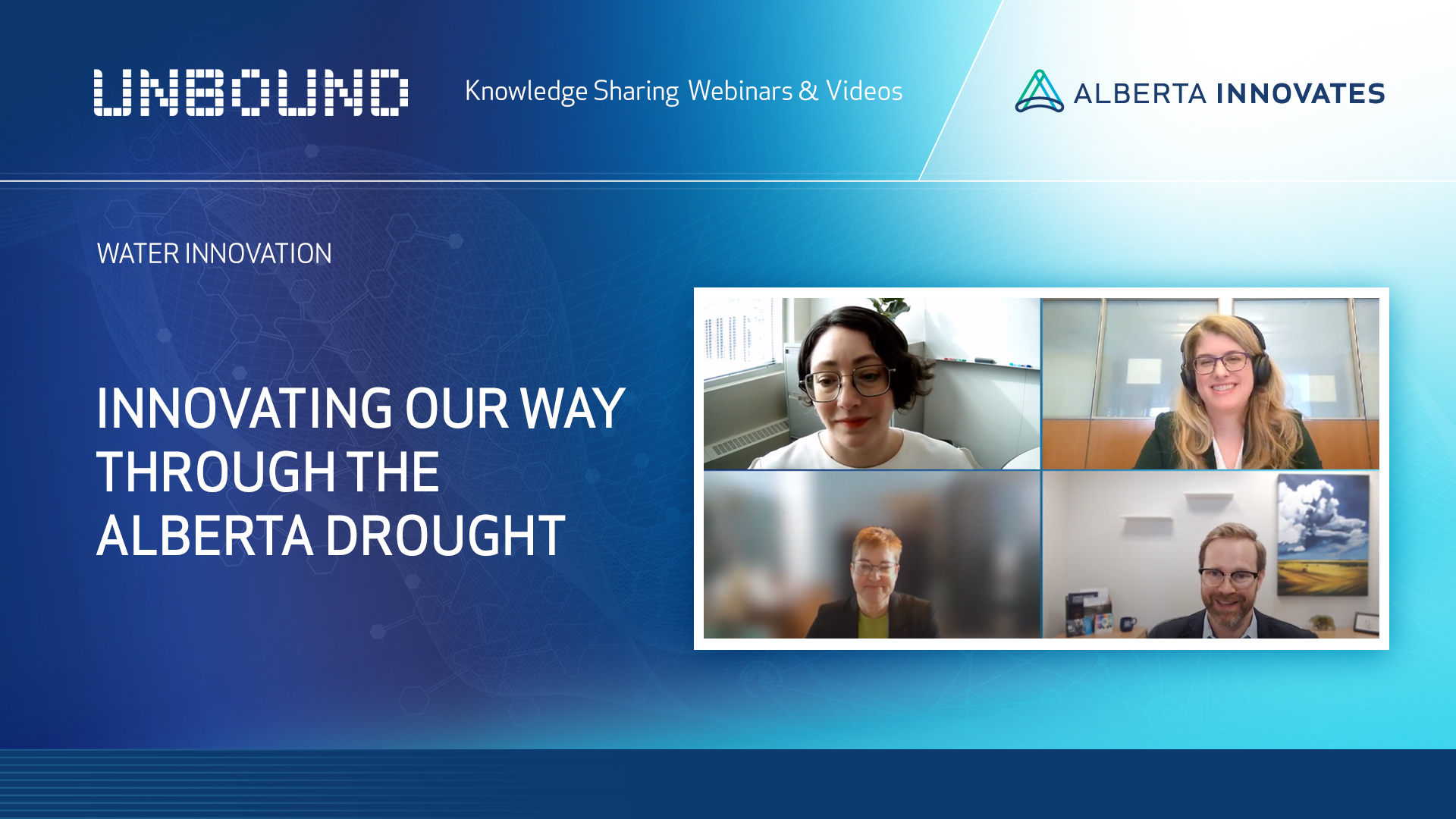 UNBOUND

Knowledge Sharing Webinars & Videos

ALBERTA INNOVATES

WATER INNOVATION

INNOVATING OUR WAY THROUGH THE ALBERTA DROUGHT